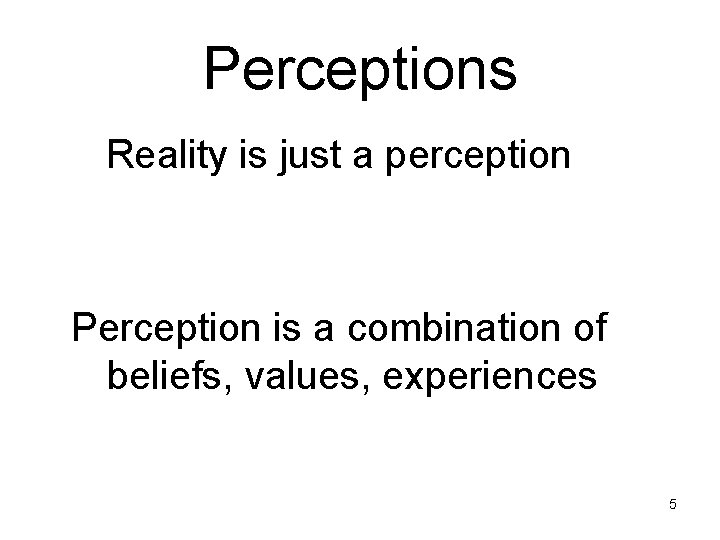 Perceptions

Reality is just a perception

Perception is a combination of beliefs, values, experiences

5